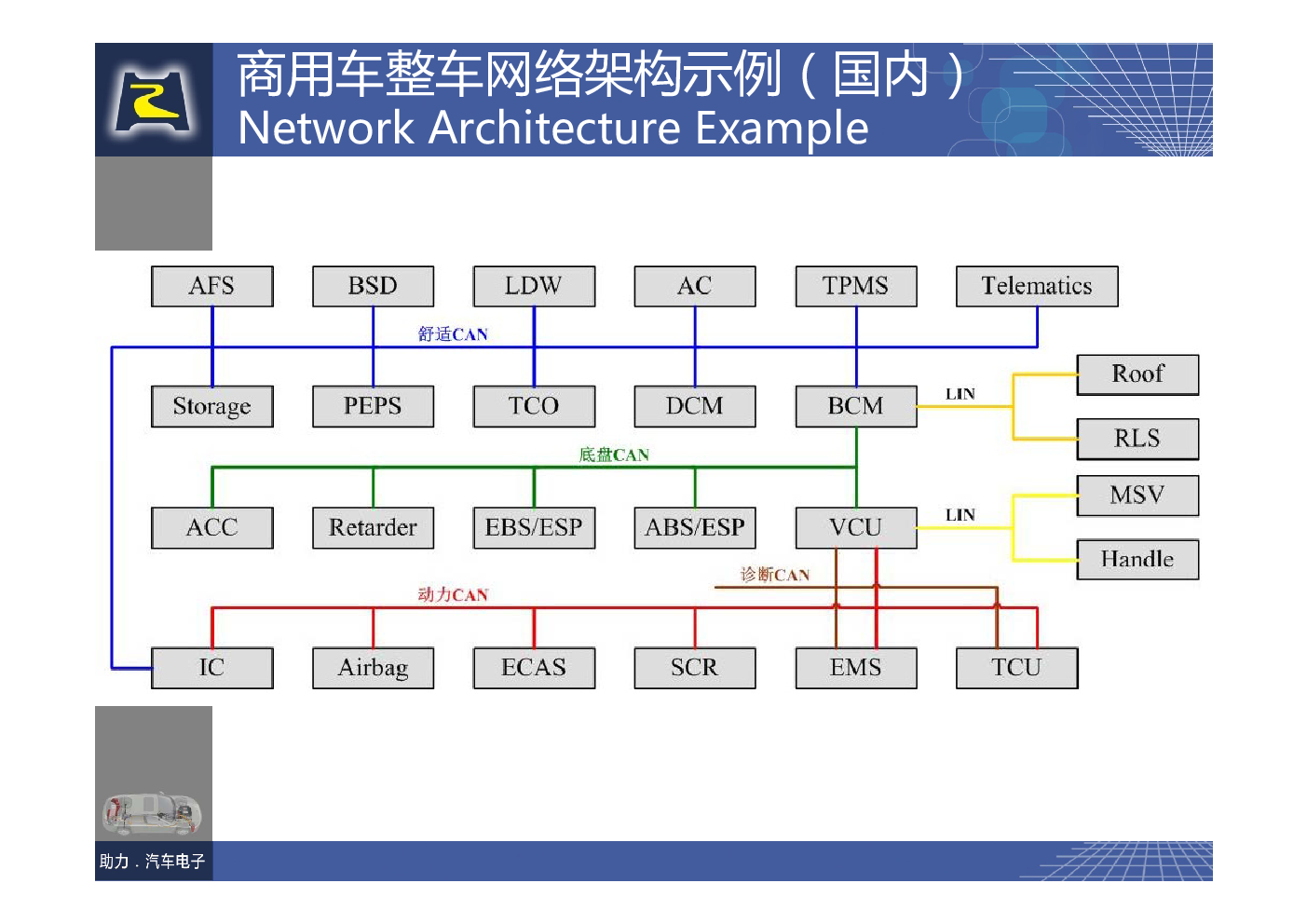 商用车整车网络架构示例（国内）
Network Architecture Example

AFS BSD LDW AC TPMS Telematics

舒适CAN

Storage PEPS TCO DCM BCM

LIN

Roof

RLS

底盘CAN

ACC Retarder EBS/ESP ABS/ESP VCU

LIN

MSV

Handle

诊断CAN

动力CAN

IC Airbag ECAS SCR EMS TCU

助力．汽车电子